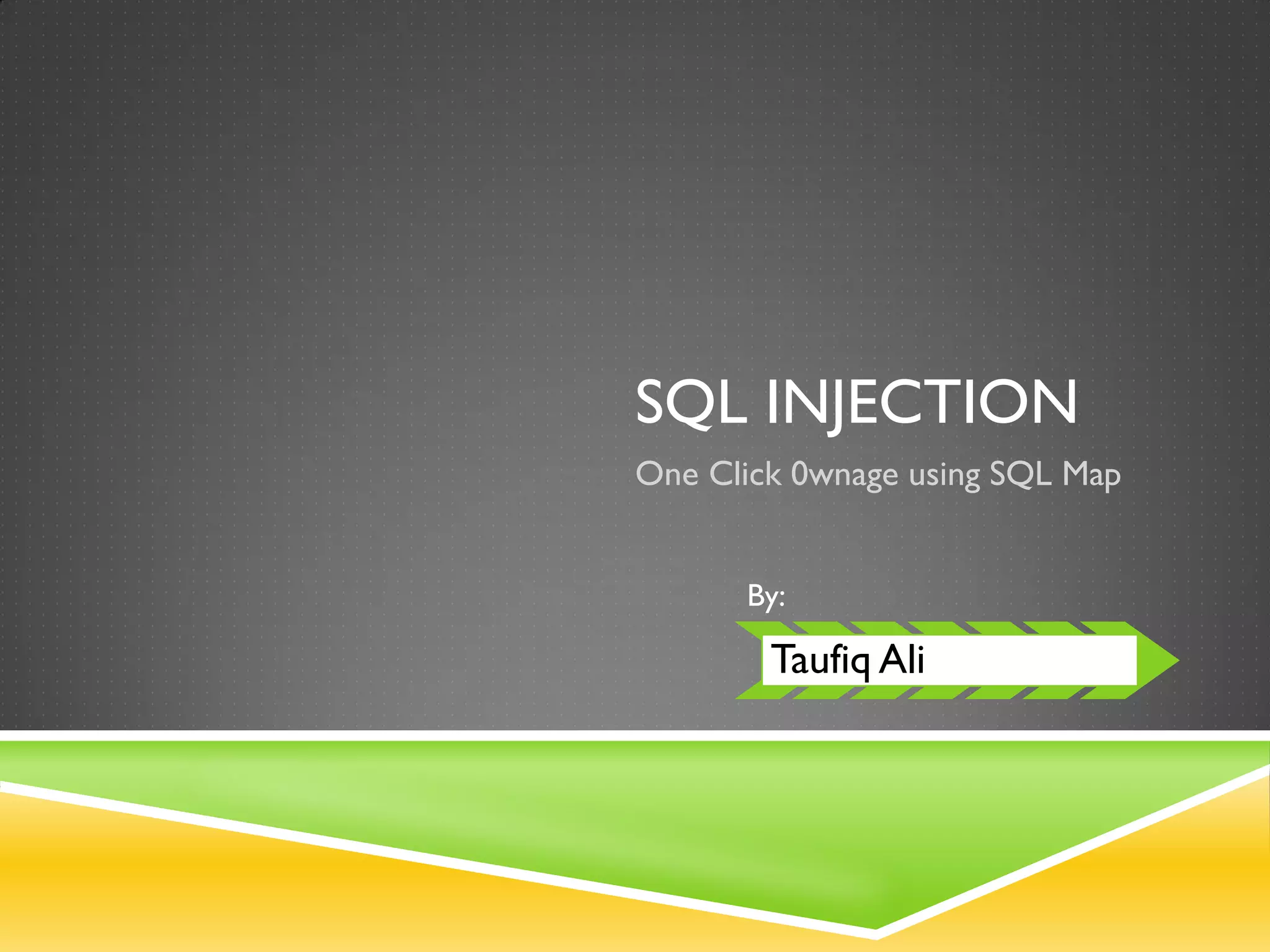 SQL INJECTION

One Click 0wnage using SQL Map

By:

Taufiq Ali